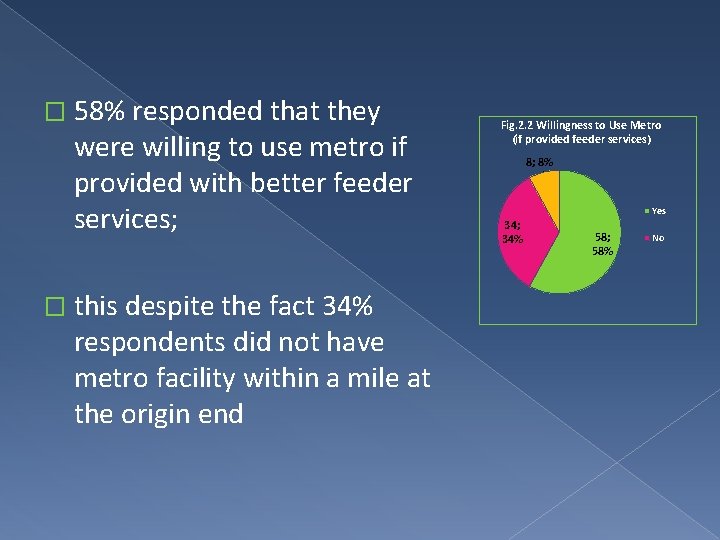 58% responded that they were willing to use metro if provided with better feeder services;

this despite the fact 34% respondents did not have metro facility within a mile at the origin end

Fig.2.2 Willingness to Use Metro
(if provided feeder services)

8; 8%

34; 34%

58; 58%

Yes

No